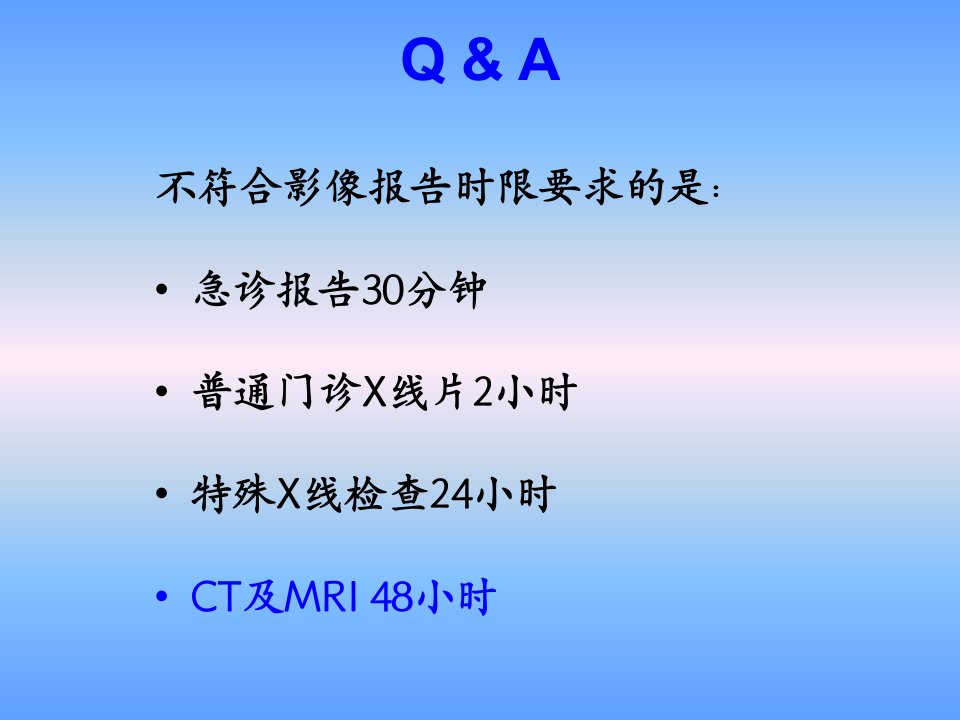 Q & A

不符合影像报告时限要求的是:

• 急诊报告30分钟

• 普通门诊X线片2小时

• 特殊X线检查24小时

• CT及MRI 48小时